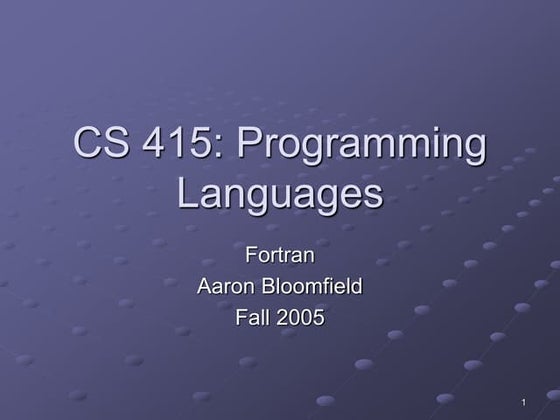 CS 415: Programming Languages

Fortran
Aaron Bloomfield
Fall 2005

1